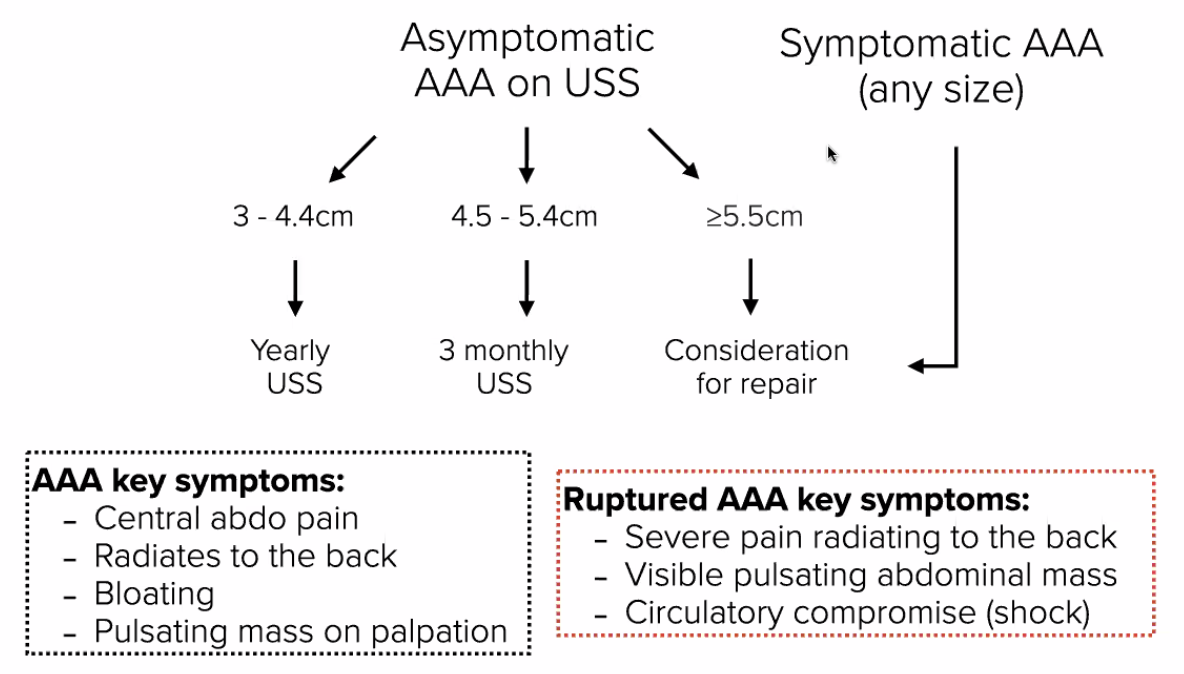 Asymptomatic AAA on USS

Symptomatic AAA (any size)

3 - 4.4cm

4.5 - 5.4cm

≥5.5cm

Yearly USS

3 monthly USS

Consideration for repair

**AAA key symptoms:**
- Central abdo pain
- Radiates to the back
- Bloating
- Pulsating mass on palpation

**Ruptured AAA key symptoms:**
- Severe pain radiating to the back
- Visible pulsating abdominal mass
- Circulatory compromise (shock)